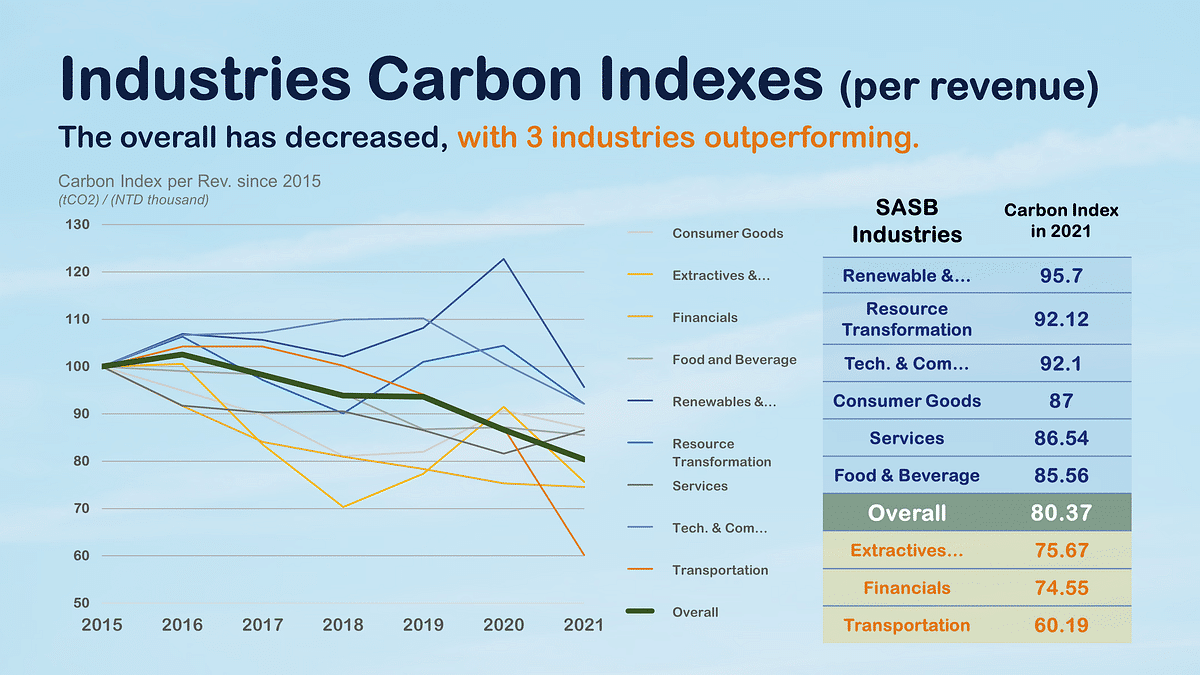 Industries Carbon Indexes (per revenue)

The overall has decreased, with 3 industries outperforming.

Carbon Index per Rev. since 2015
(tCO2) / (NTD thousand)

130
120
110
100
90
80
70
60
50

2015 2016 2017 2018 2019 2020 2021

Consumer Goods
Extractives &...
Financials
Food and Beverage
Renewables &...
Resource Transformation
Services
Tech. & Com...
Transportation
Overall

| SASB Industries | Carbon Index in 2021 |
|---|---|
| Renewable &... | 95.7 |
| Resource Transformation | 92.12 |
| Tech. & Com... | 92.1 |
| Consumer Goods | 87 |
| Services | 86.54 |
| Food & Beverage | 85.56 |
| Overall | 80.37 |
| Extractives... | 75.67 |
| Financials | 74.55 |
| Transportation | 60.19 |